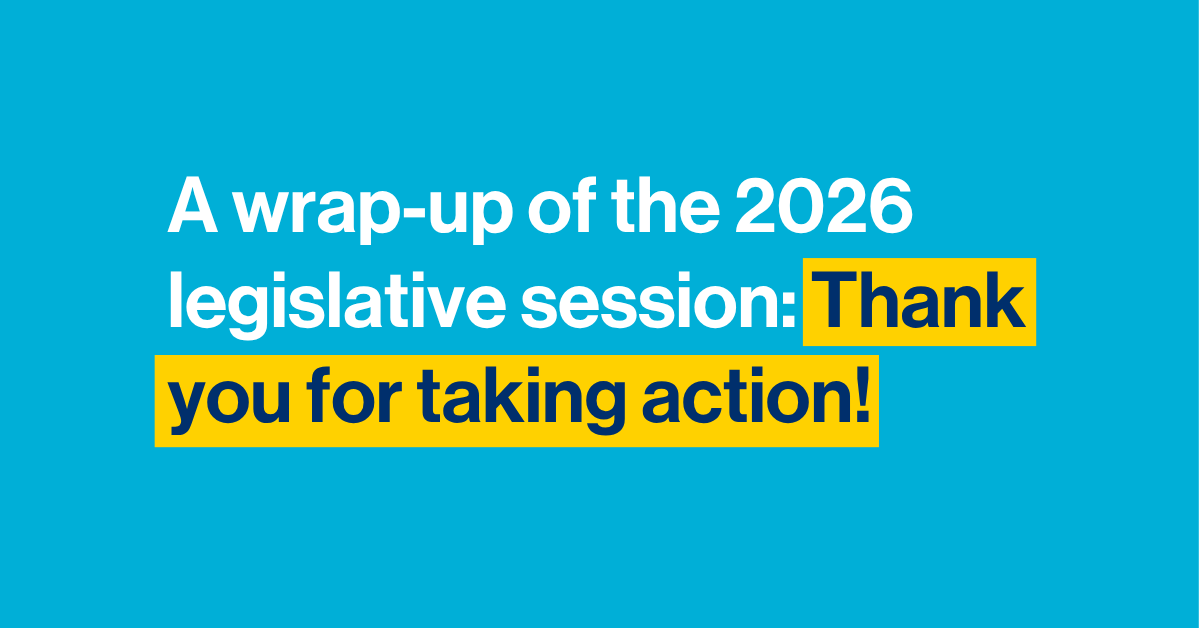 A wrap-up of the 2026 legislative session: Thank you for taking action!